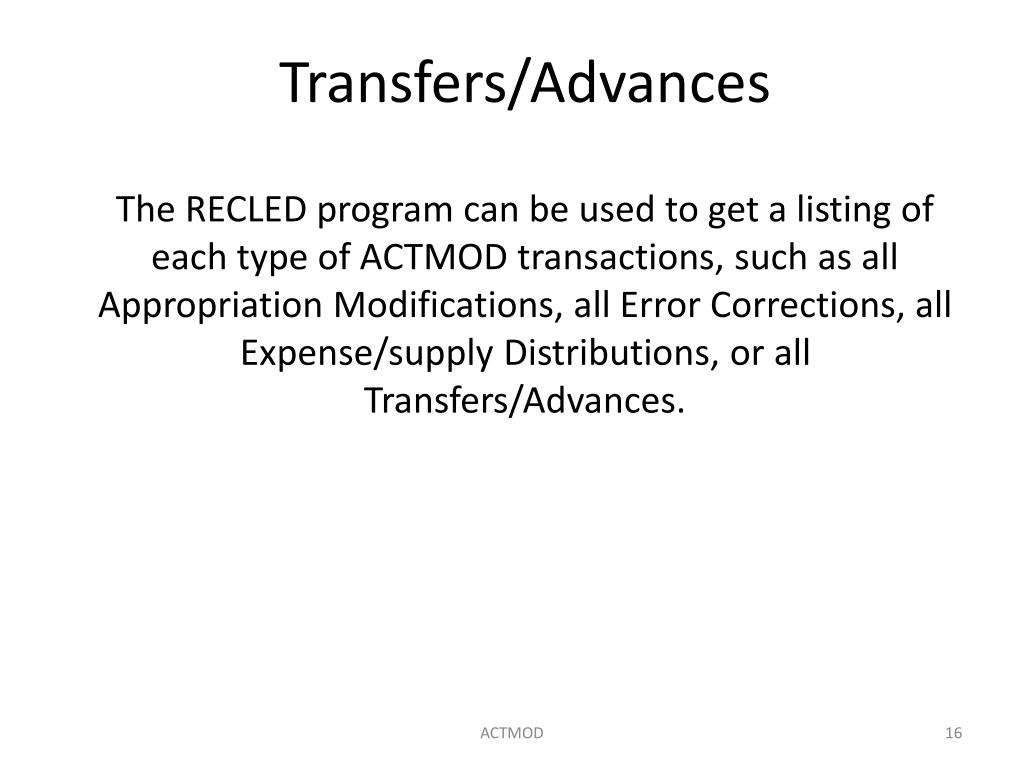 Transfers/Advances

The RECLED program can be used to get a listing of each type of ACTMOD transactions, such as all Appropriation Modifications, all Error Corrections, all Expense/supply Distributions, or all Transfers/Advances.

ACTMOD

16